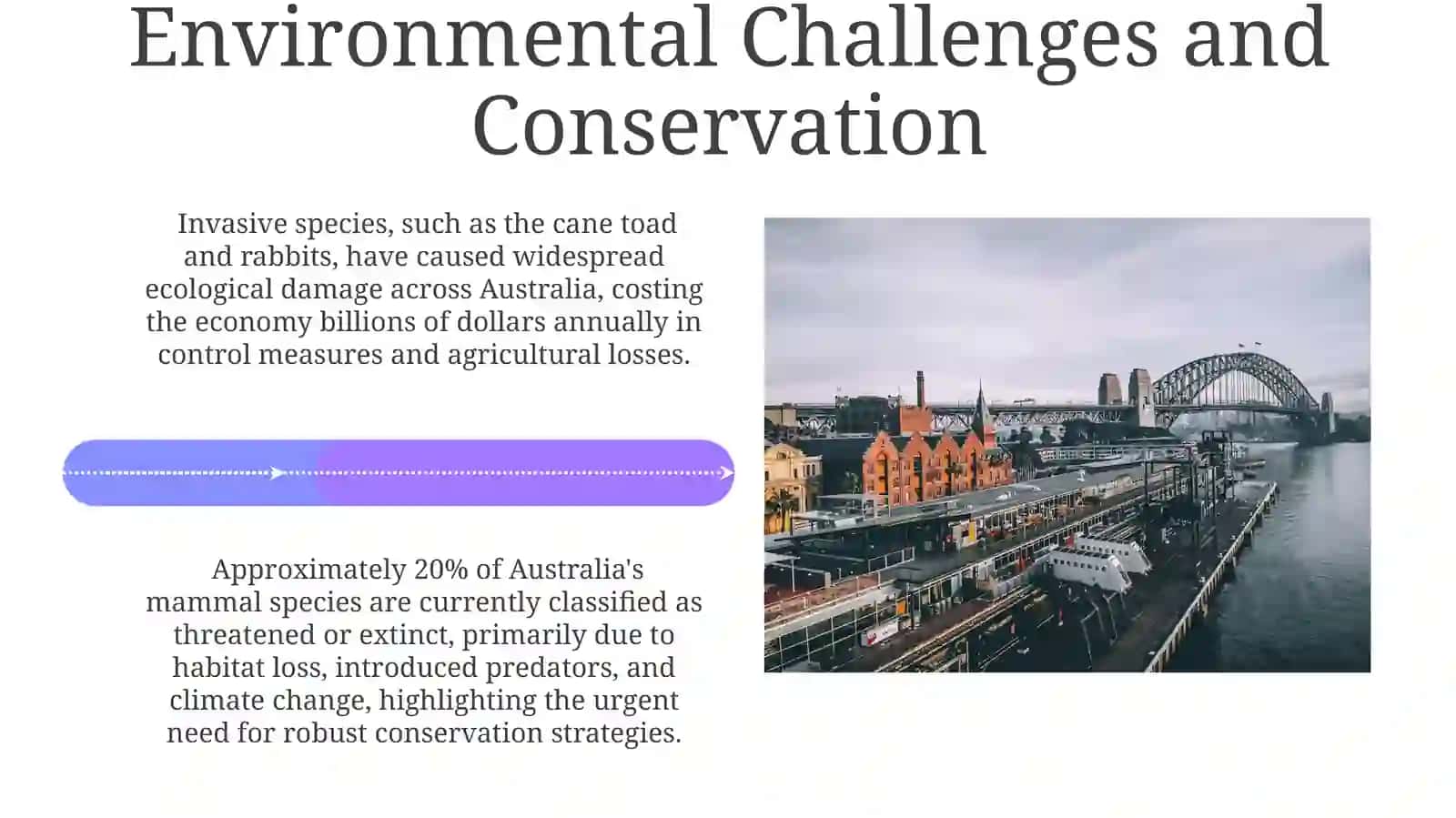 Environmental Challenges and Conservation

Invasive species, such as the cane toad and rabbits, have caused widespread ecological damage across Australia, costing the economy billions of dollars annually in control measures and agricultural losses.

Approximately 20% of Australia's mammal species are currently classified as threatened or extinct, primarily due to habitat loss, introduced predators, and climate change, highlighting the urgent need for robust conservation strategies.